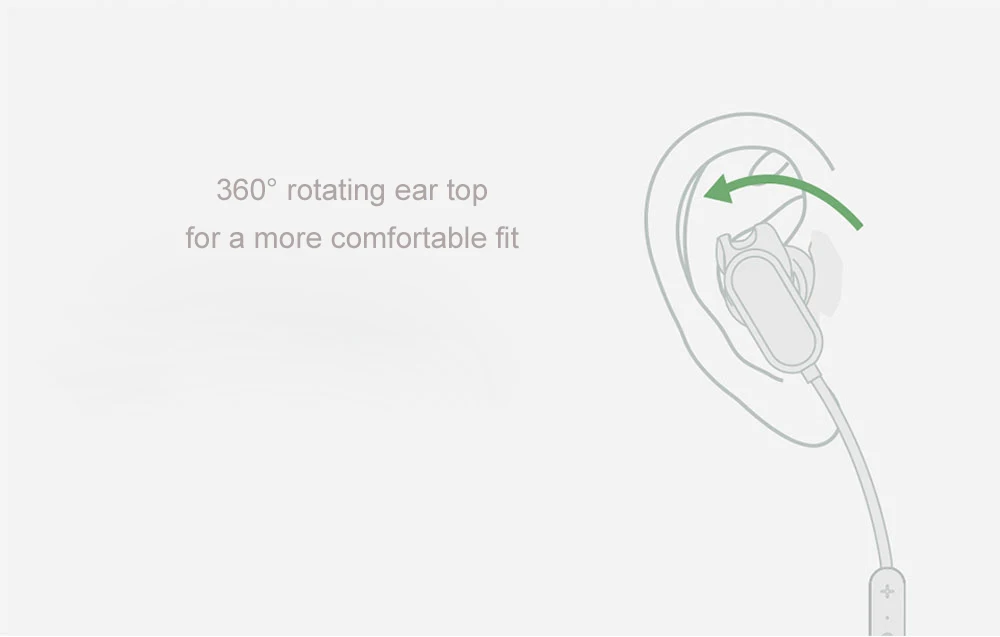 360° rotating ear top
for a more comfortable fit